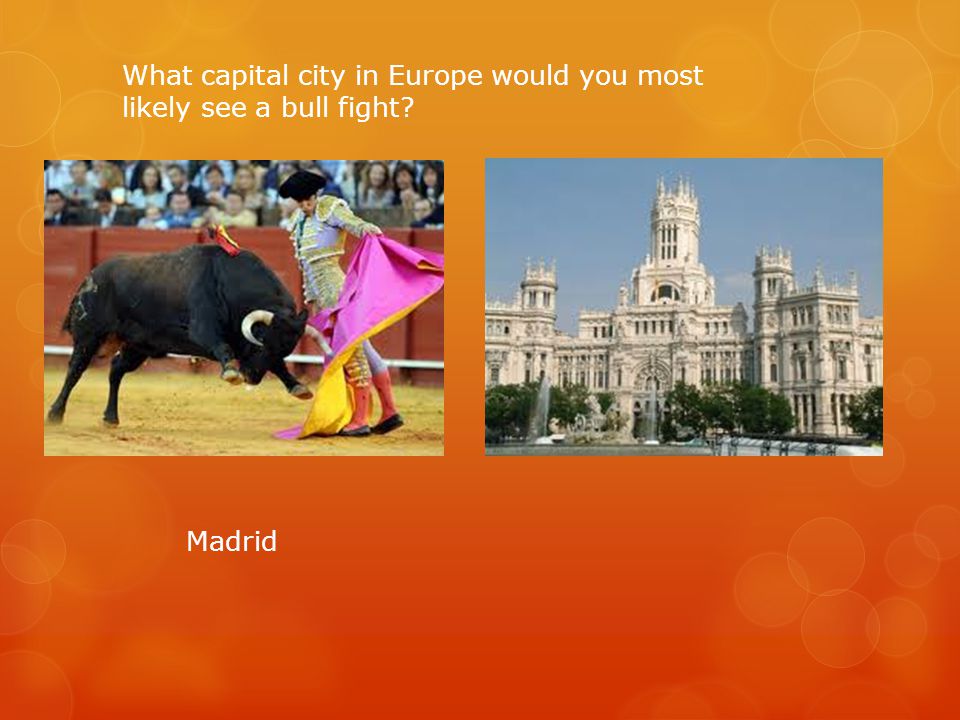 What capital city in Europe would you most likely see a bull fight?

Madrid